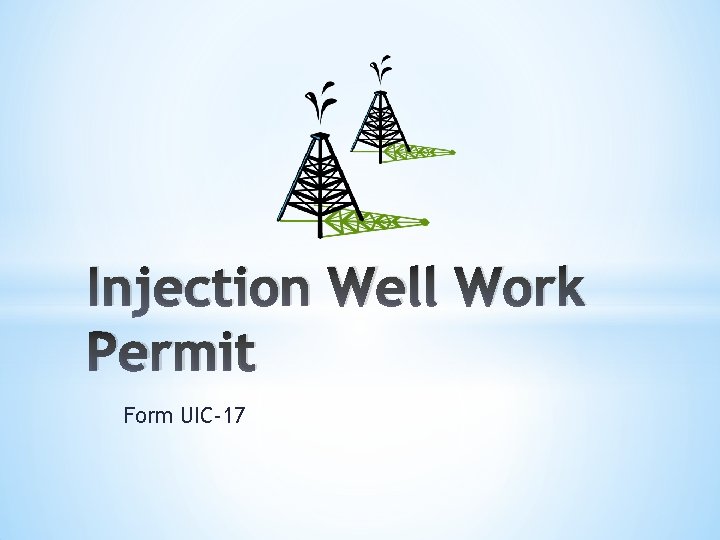 Injection Well Work Permit

Form UIC-17